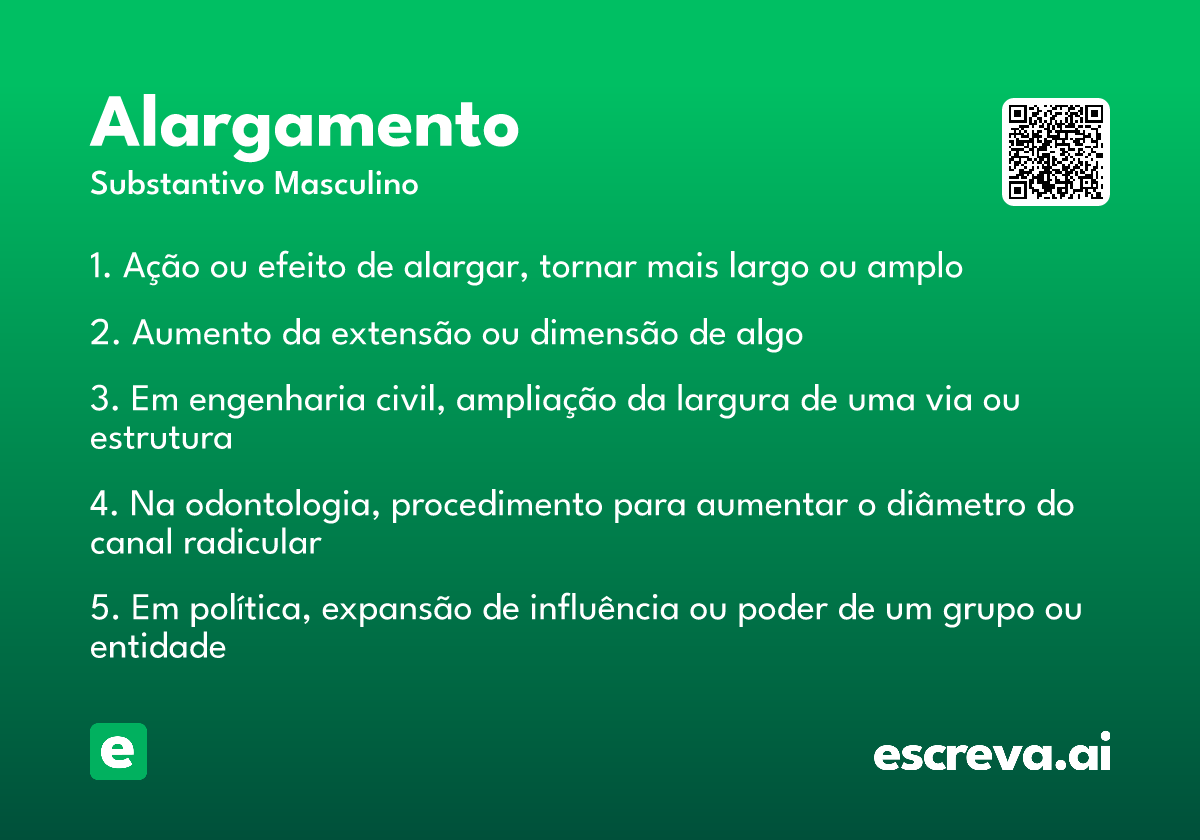 Alargamento
Substantivo Masculino

1. Ação ou efeito de alargar, tornar mais largo ou amplo

2. Aumento da extensão ou dimensão de algo

3. Em engenharia civil, ampliação da largura de uma via ou estrutura

4. Na odontologia, procedimento para aumentar o diâmetro do canal radicular

5. Em política, expansão de influência ou poder de um grupo ou entidade

e

escreva.ai